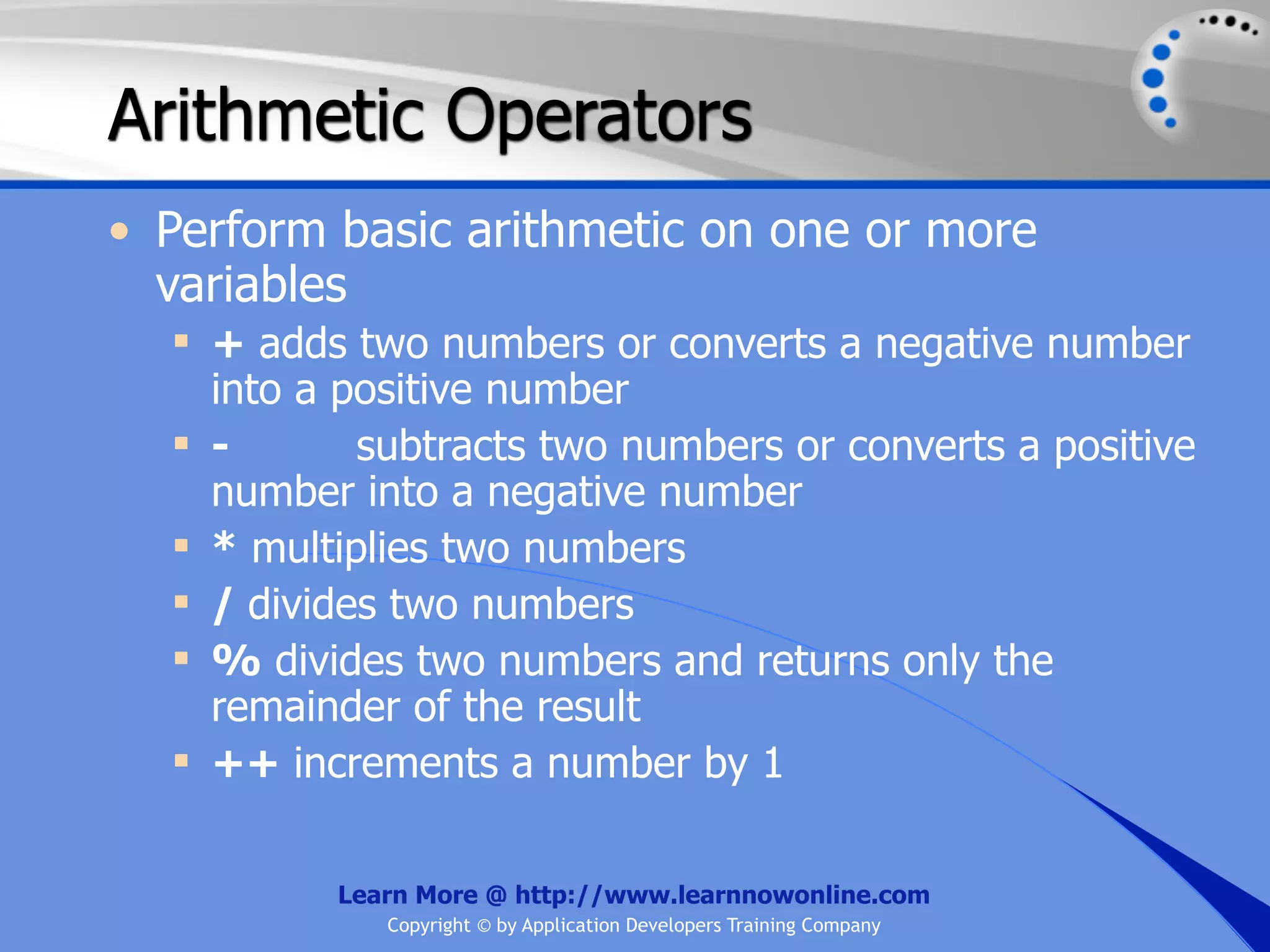 Arithmetic Operators

• Perform basic arithmetic on one or more variables
  ▪ + adds two numbers or converts a negative number into a positive number
  ▪ - subtracts two numbers or converts a positive number into a negative number
  ▪ * multiplies two numbers
  ▪ / divides two numbers
  ▪ % divides two numbers and returns only the remainder of the result
  ▪ ++ increments a number by 1

Learn More @ http://www.learnnowonline.com
Copyright © by Application Developers Training Company